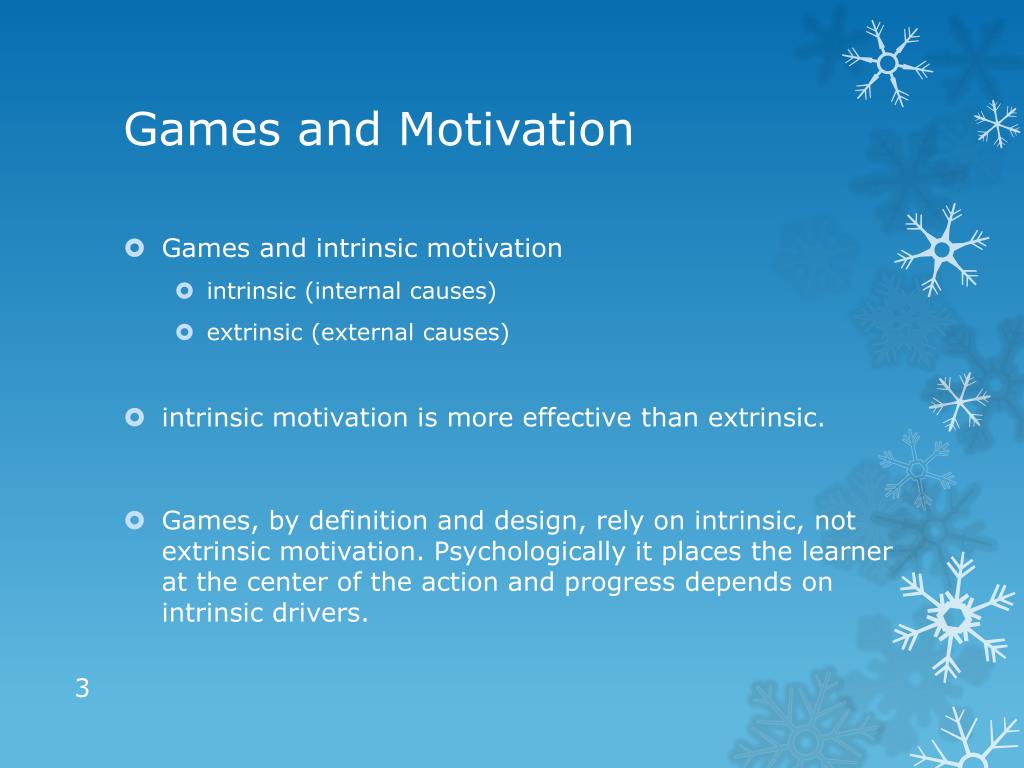 Games and Motivation

Games and intrinsic motivation

intrinsic (internal causes)

extrinsic (external causes)

intrinsic motivation is more effective than extrinsic.

Games, by definition and design, rely on intrinsic, not extrinsic motivation. Psychologically it places the learner at the center of the action and progress depends on intrinsic drivers.

3